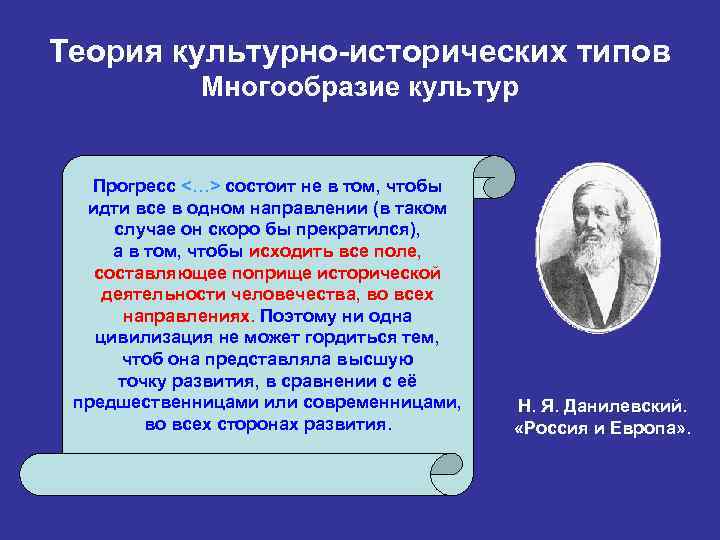 Теория культурно-исторических типов
Многообразие культур

Прогресс <…> состоит не в том, чтобы идти все в одном направлении (в таком случае он скоро бы прекратился), а в том, чтобы исходить все поле, составляющее поприще исторической деятельности человечества, во всех направлениях. Поэтому ни одна цивилизация не может гордиться тем, чтоб она представляла высшую точку развития, в сравнении с её предшественницами или современницами, во всех сторонах развития.

Н. Я. Данилевский.
«Россия и Европа».